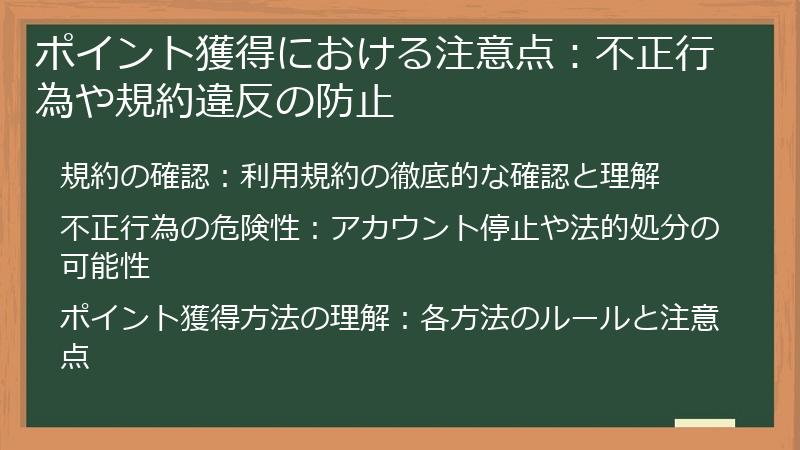 ポイント獲得における注意点：不正行為や規約違反の防止

規約の確認：利用規約の徹底的な確認と理解

不正行為の危険性：アカウント停止や法的処分の可能性

ポイント獲得方法の理解：各方法のルールと注意点